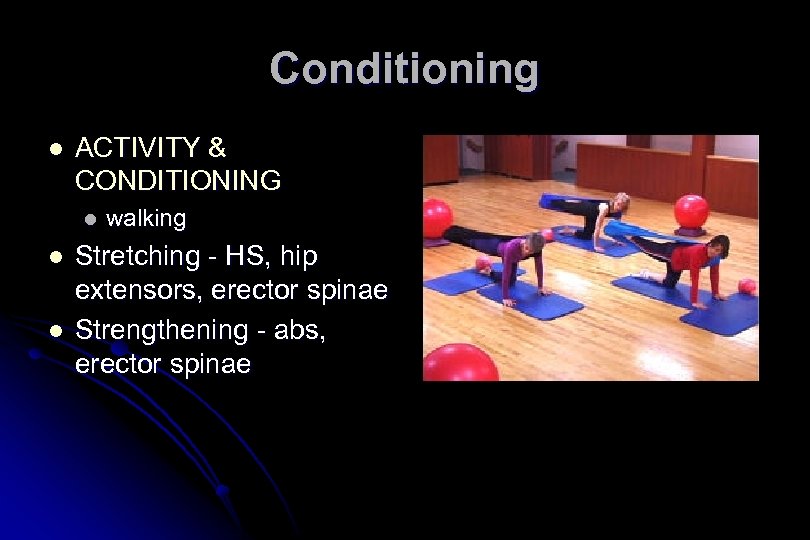 Conditioning

- ACTIVITY & CONDITIONING
  - walking
- Stretching - HS, hip extensors, erector spinae
- Strengthening - abs, erector spinae